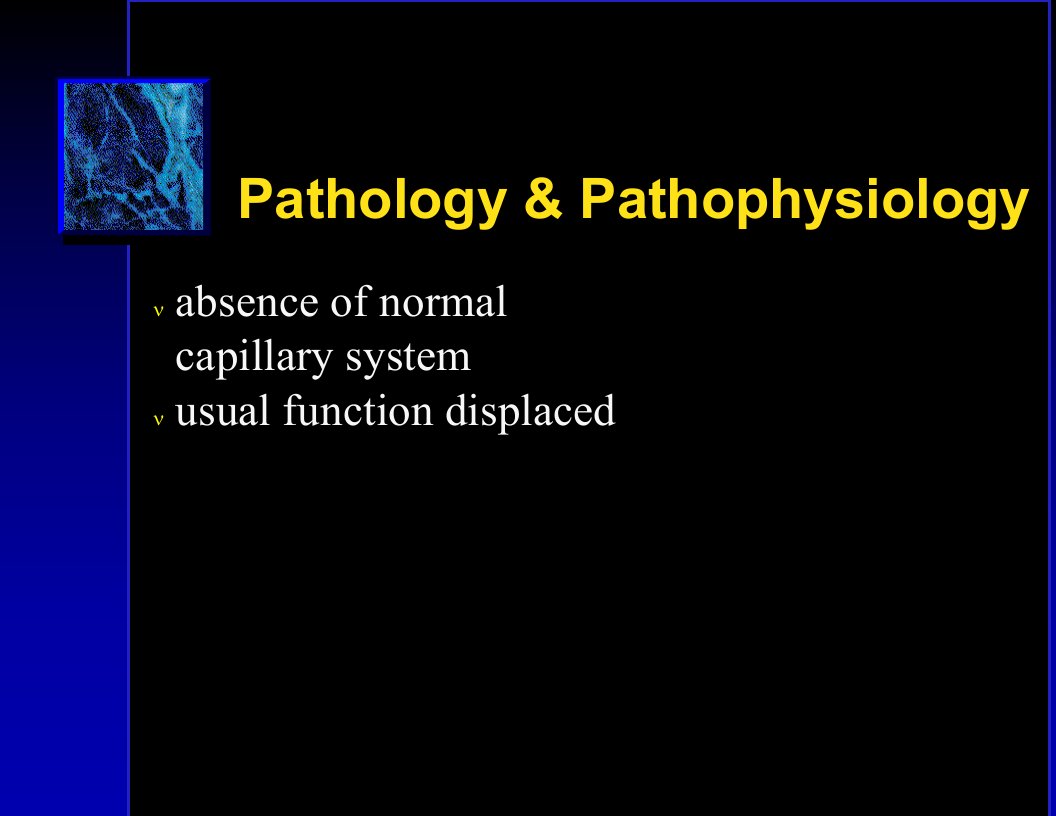 Pathology & Pathophysiology

ν absence of normal capillary system
ν usual function displaced